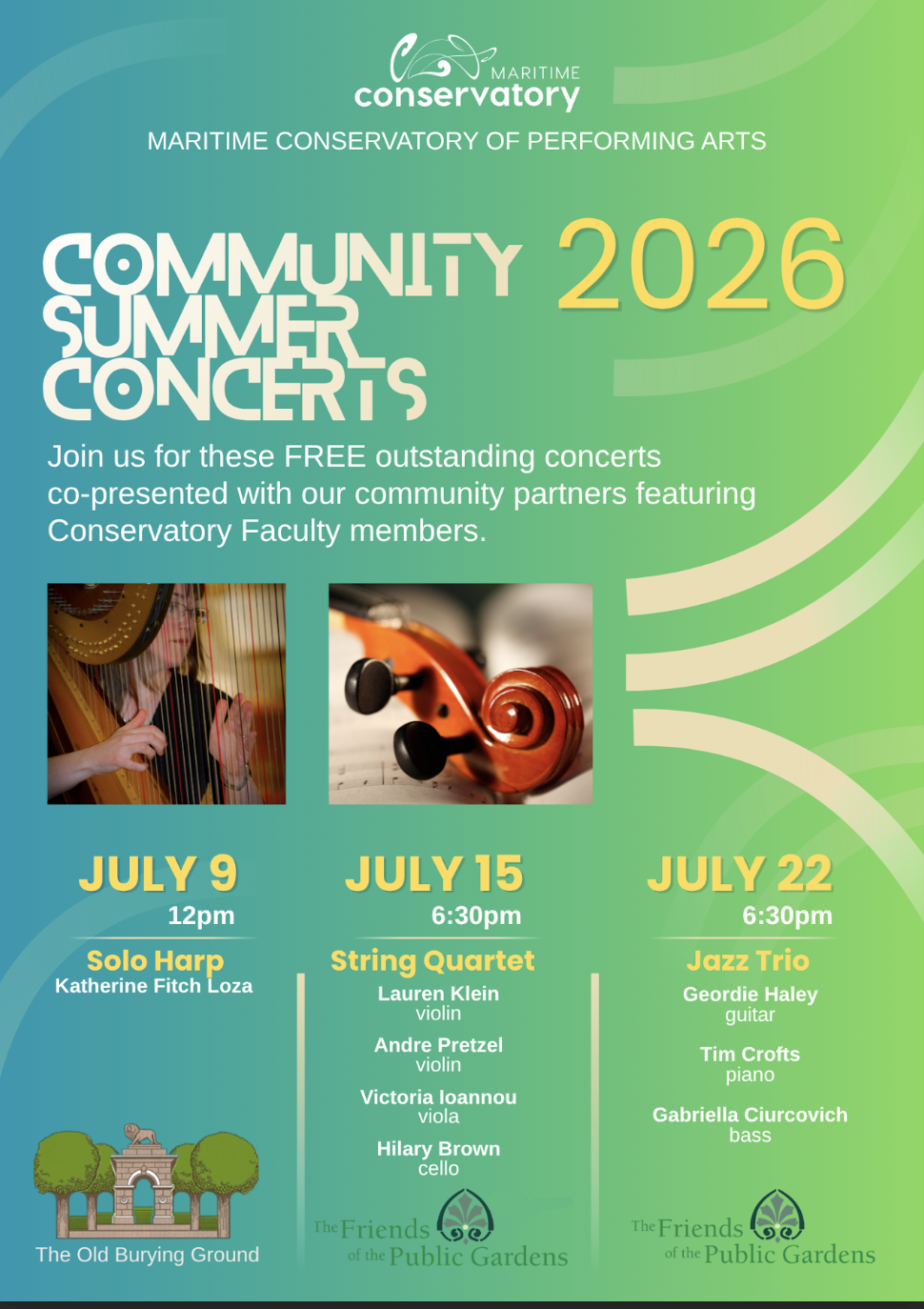 MARITIME
conservatory
MARITIME CONSERVATORY OF PERFORMING ARTS

COMMUNITY SUMMER CONCERTS 2026

Join us for these FREE outstanding concerts co-presented with our community partners featuring Conservatory Faculty members.

JULY 9
12pm
Solo Harp
Katherine Fitch Loza

The Old Burying Ground

JULY 15
6:30pm
String Quartet
Lauren Klein
violin
Andre Pretzel
violin
Victoria Ioannou
viola
Hilary Brown
cello

The Friends of the Public Gardens

JULY 22
6:30pm
Jazz Trio
Geordie Haley
guitar
Tim Crofts
piano
Gabriella Ciurcovich
bass

The Friends of the Public Gardens